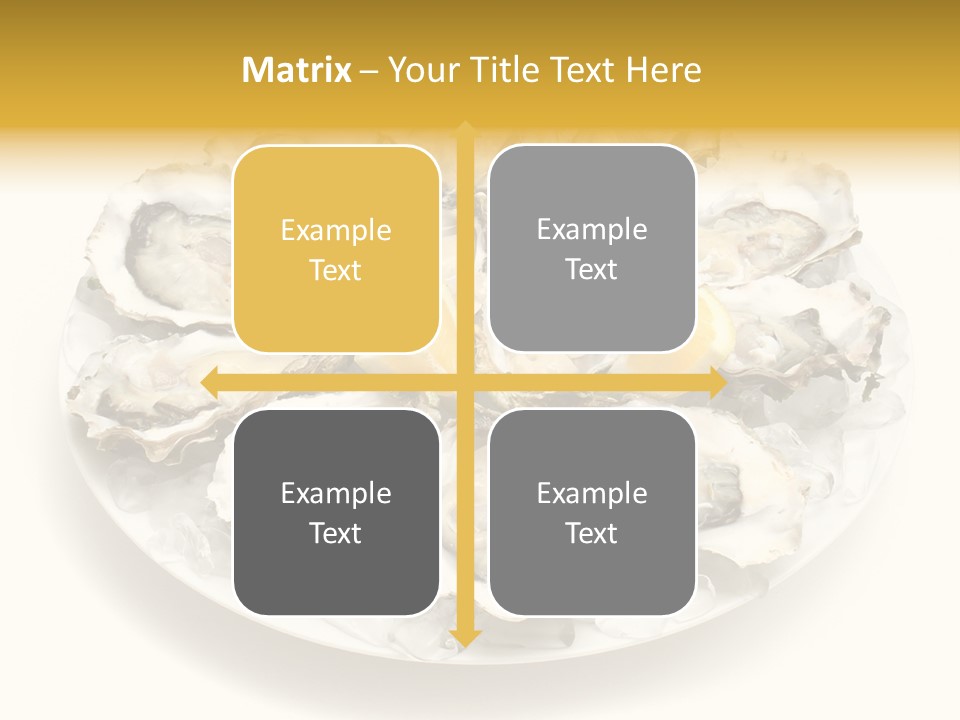 Matrix – Your Title Text Here

Example Text

Example Text

Example Text

Example Text